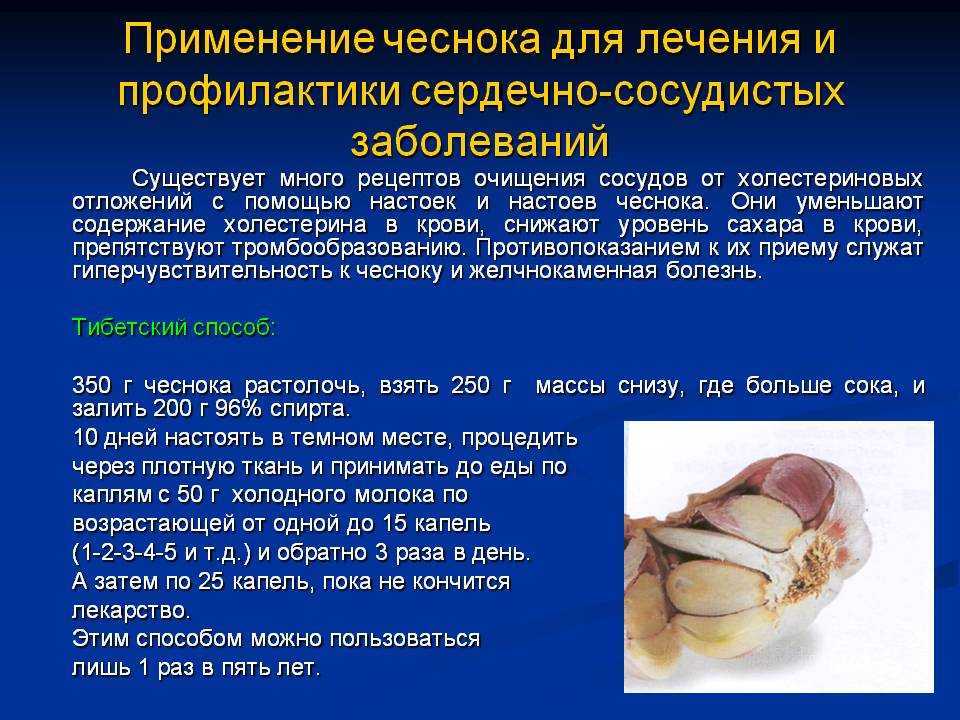 Применение чеснока для лечения и профилактики сердечно-сосудистых заболеваний

Существует много рецептов очищения сосудов от холестериновых отложений с помощью настоек и настоев чеснока. Они уменьшают содержание холестерина в крови, снижают уровень сахара в крови, препятствуют тромбообразованию. Противопоказанием к их приему служат гиперчувствительность к чесноку и желчнокаменная болезнь.

Тибетский способ:

350 г чеснока растолочь, взять 250 г массы снизу, где больше сока, и залить 200 г 96% спирта.

10 дней настоять в темном месте, процедить через плотную ткань и принимать до еды по каплям с 50 г холодного молока по возрастающей от одной до 15 капель (1-2-3-4-5 и т.д.) и обратно 3 раза в день. А затем по 25 капель, пока не кончится лекарство.

Этим способом можно пользоваться лишь 1 раз в пять лет.